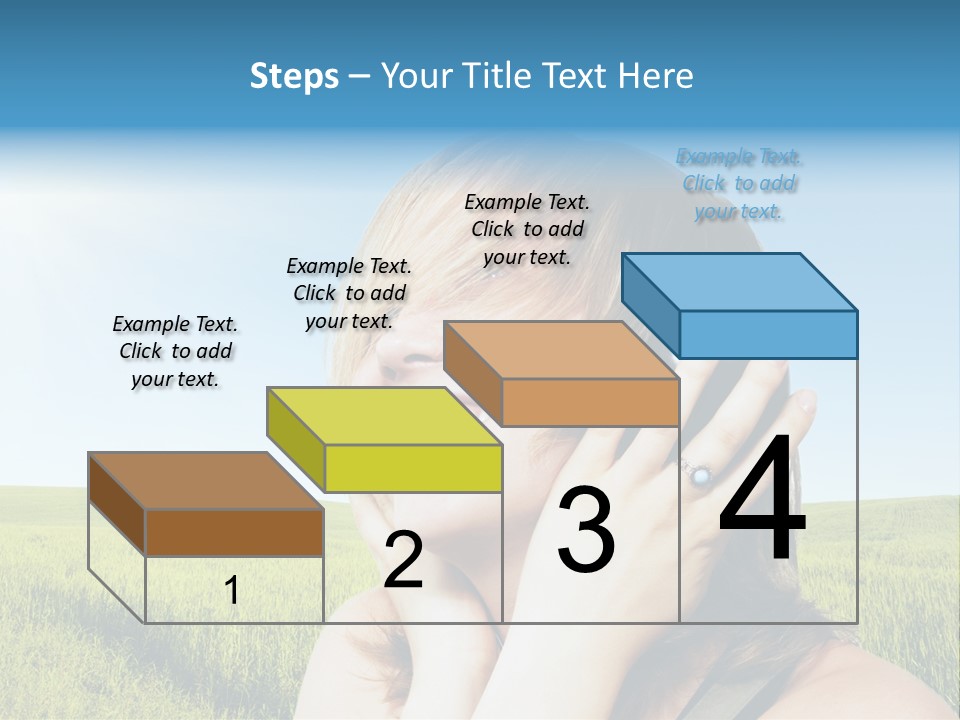 Steps – Your Title Text Here

Example Text. Click to add your text.

Example Text. Click to add your text.

Example Text. Click to add your text.

Example Text. Click to add your text.

1

2

3

4